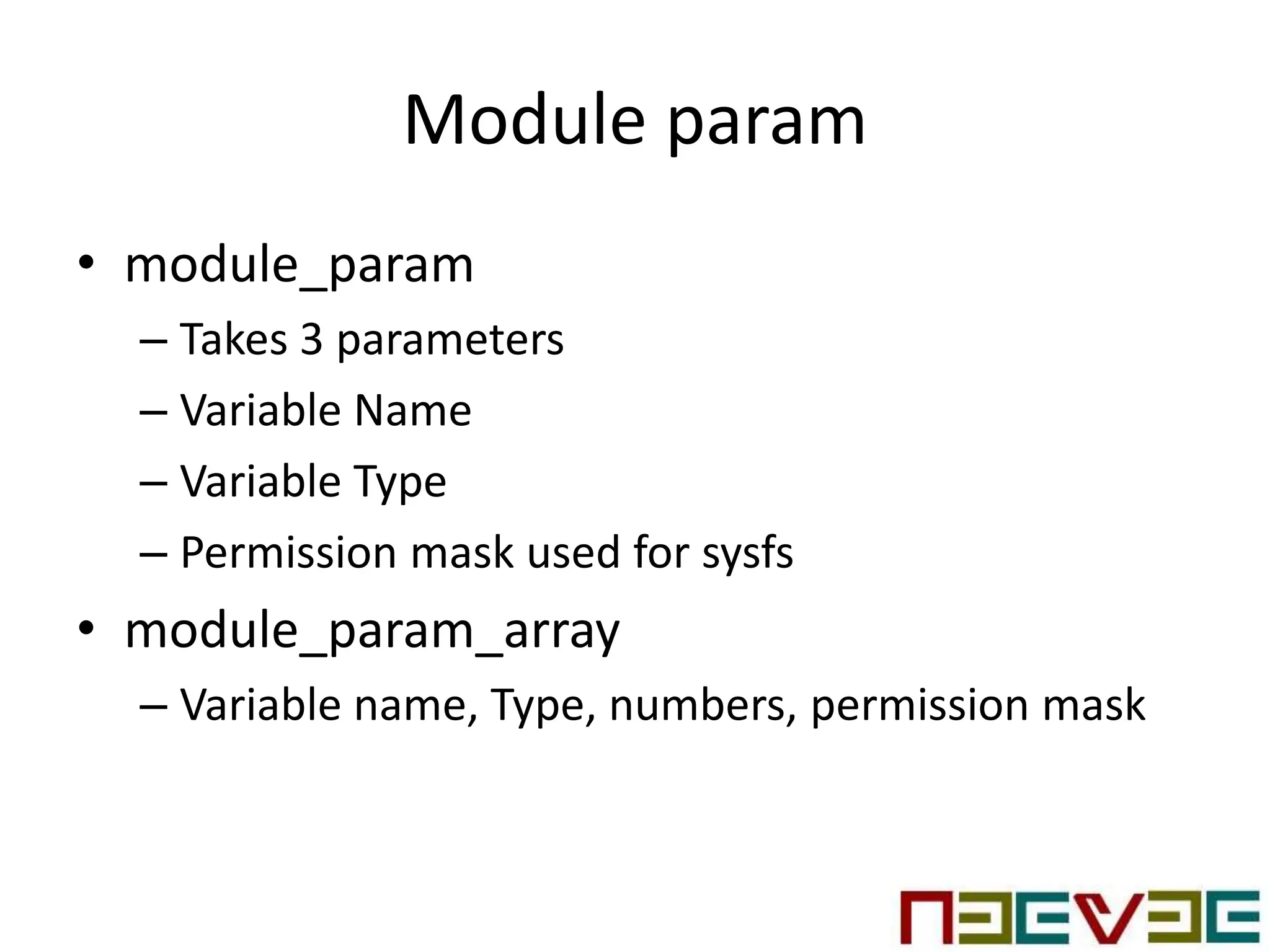 Module param

• module_param
  – Takes 3 parameters
  – Variable Name
  – Variable Type
  – Permission mask used for sysfs
• module_param_array
  – Variable name, Type, numbers, permission mask

NEEVEE